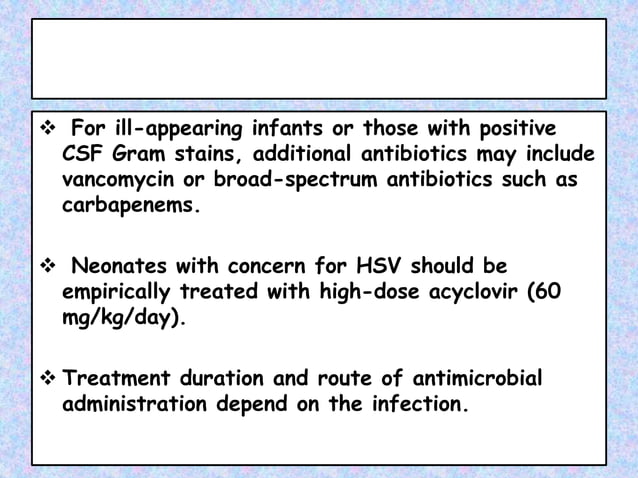 ❖ For ill-appearing infants or those with positive CSF Gram stains, additional antibiotics may include vancomycin or broad-spectrum antibiotics such as carbapenems.

❖ Neonates with concern for HSV should be empirically treated with high-dose acyclovir (60 mg/kg/day).

❖ Treatment duration and route of antimicrobial administration depend on the infection.